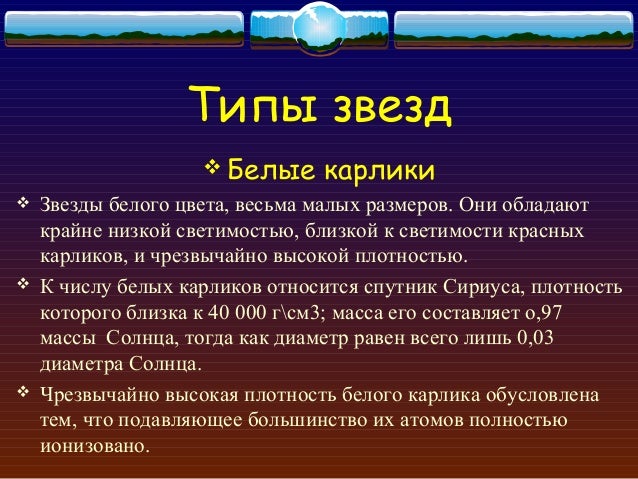 Типы звезд

❖ Белые карлики

❖ Звезды белого цвета, весьма малых размеров. Они обладают крайне низкой светимостью, близкой к светимости красных карликов, и чрезвычайно высокой плотностью.

❖ К числу белых карликов относится спутник Сириуса, плотность которого близка к 40 000 г\см3; масса его составляет о,97 массы Солнца, тогда как диаметр равен всего лишь 0,03 диаметра Солнца.

❖ Чрезвычайно высокая плотность белого карлика обусловлена тем, что подавляющее большинство их атомов полностью ионизовано.